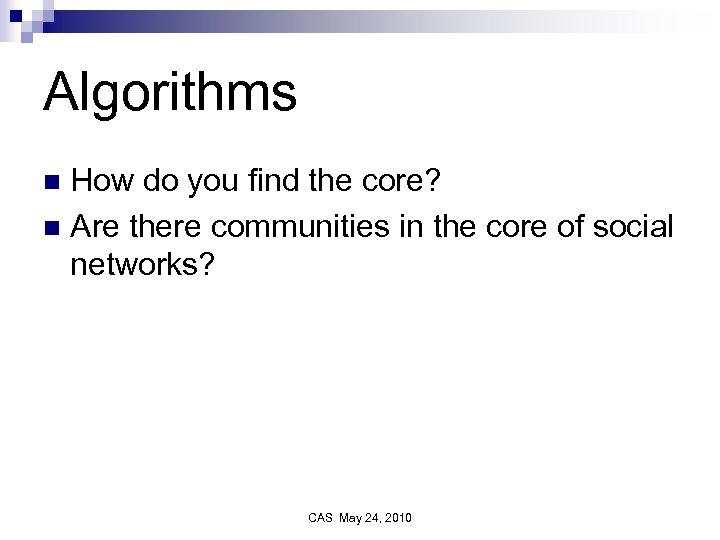 Algorithms

How do you find the core?

Are there communities in the core of social networks?

CAS May 24, 2010